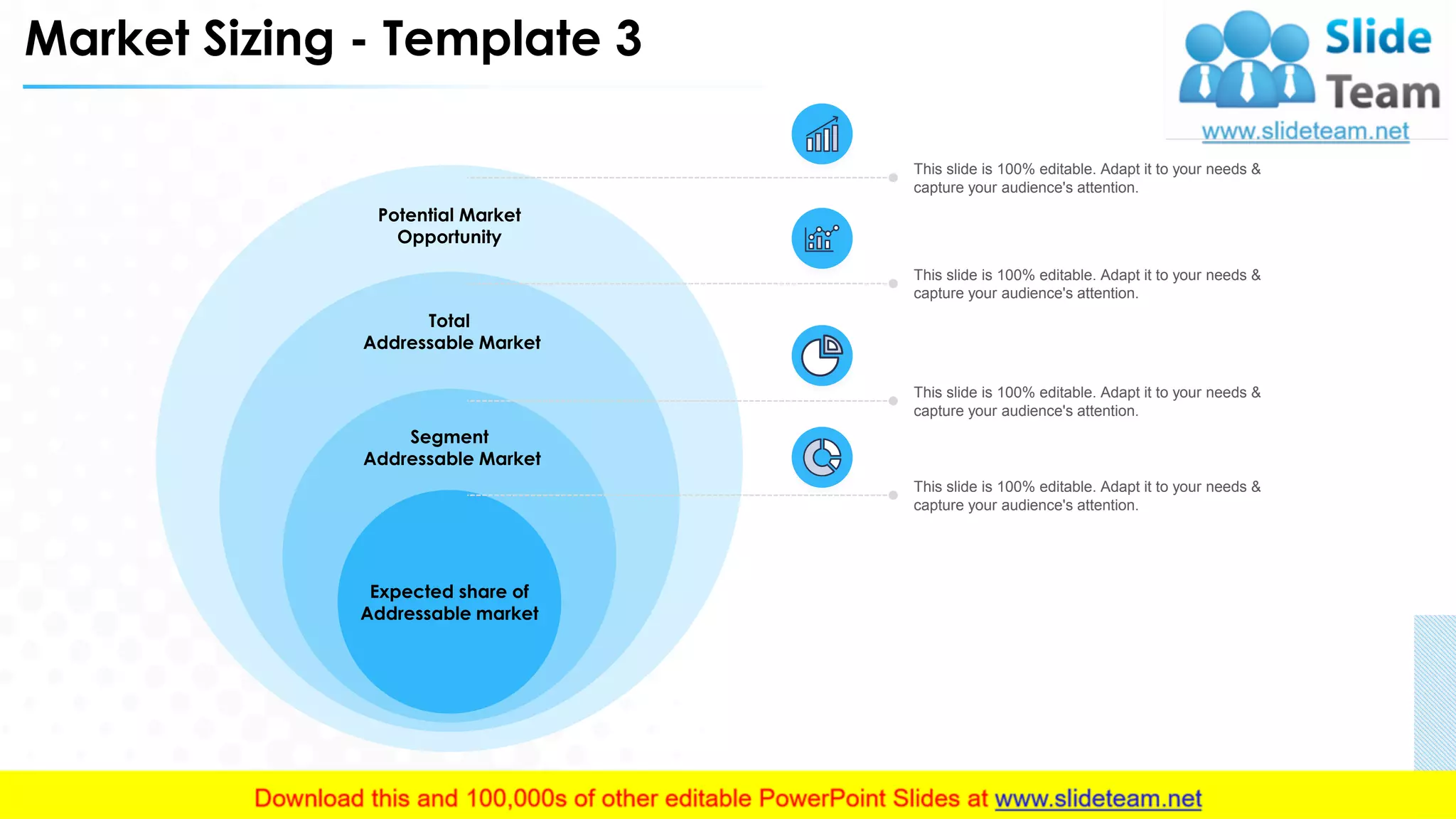 Market Sizing - Template 3

Slide Team
www.slideteam.net

Potential Market Opportunity

Total Addressable Market

Segment Addressable Market

Expected share of Addressable market

This slide is 100% editable. Adapt it to your needs & capture your audience's attention.

This slide is 100% editable. Adapt it to your needs & capture your audience's attention.

This slide is 100% editable. Adapt it to your needs & capture your audience's attention.

This slide is 100% editable. Adapt it to your needs & capture your audience's attention.

Download this and 100,000s of other editable PowerPoint Slides at www.slideteam.net